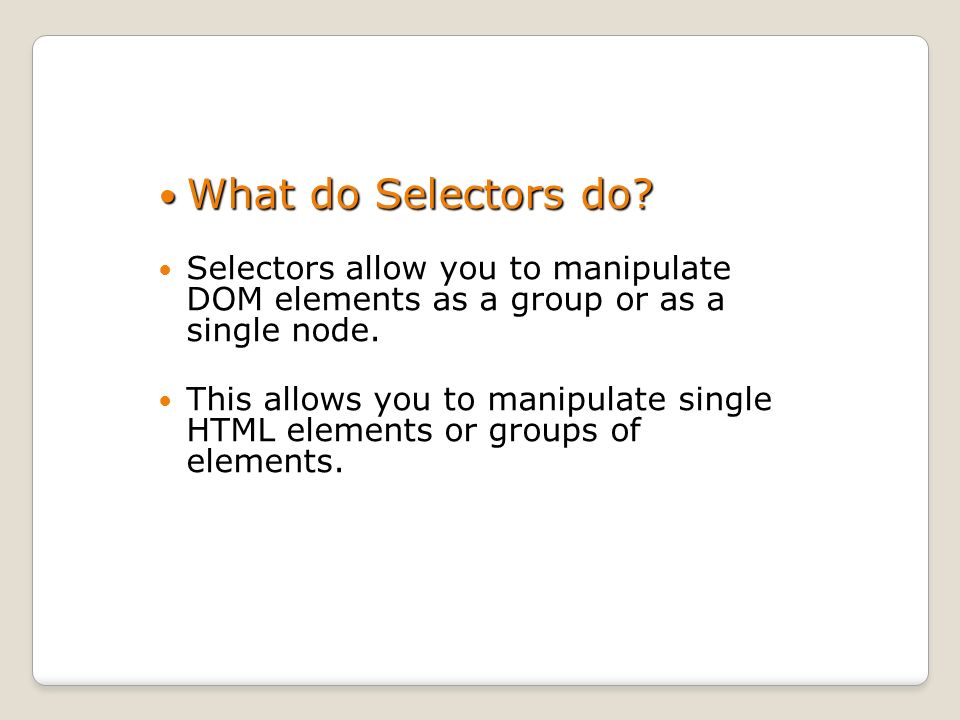 • What do Selectors do?

• Selectors allow you to manipulate DOM elements as a group or as a single node.

• This allows you to manipulate single HTML elements or groups of elements.